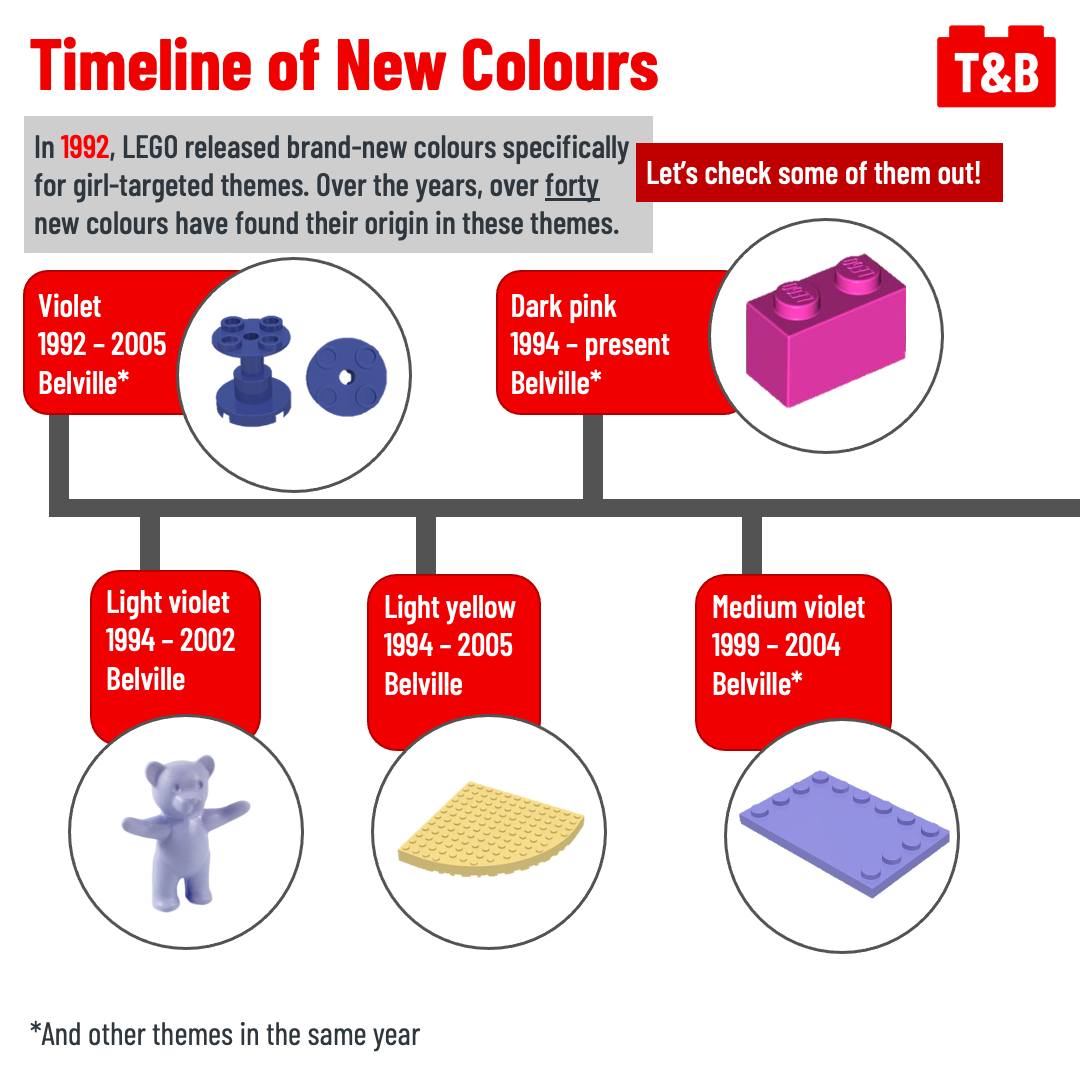 Timeline of New Colours

T&B

In 1992, LEGO released brand-new colours specifically for girl-targeted themes. Over the years, over forty new colours have found their origin in these themes.

Let's check some of them out!

Violet
1992 - 2005
Belville*

Dark pink
1994 - present
Belville*

Light violet
1994 - 2002
Belville

Light yellow
1994 - 2005
Belville

Medium violet
1999 - 2004
Belville*

*And other themes in the same year